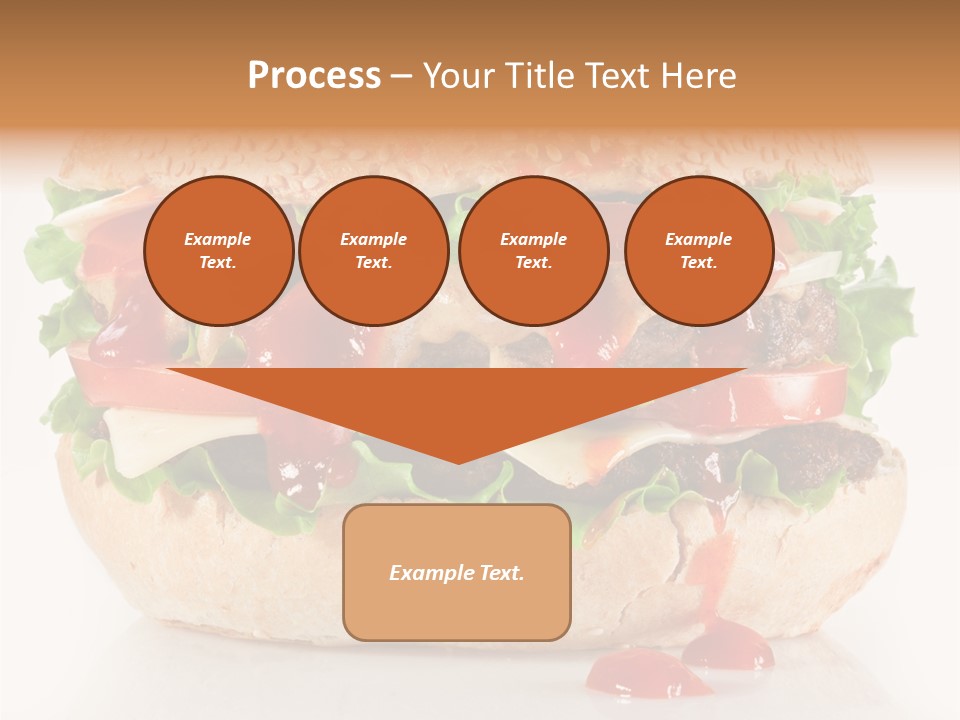 Process – Your Title Text Here

Example Text.

Example Text.

Example Text.

Example Text.

Example Text.